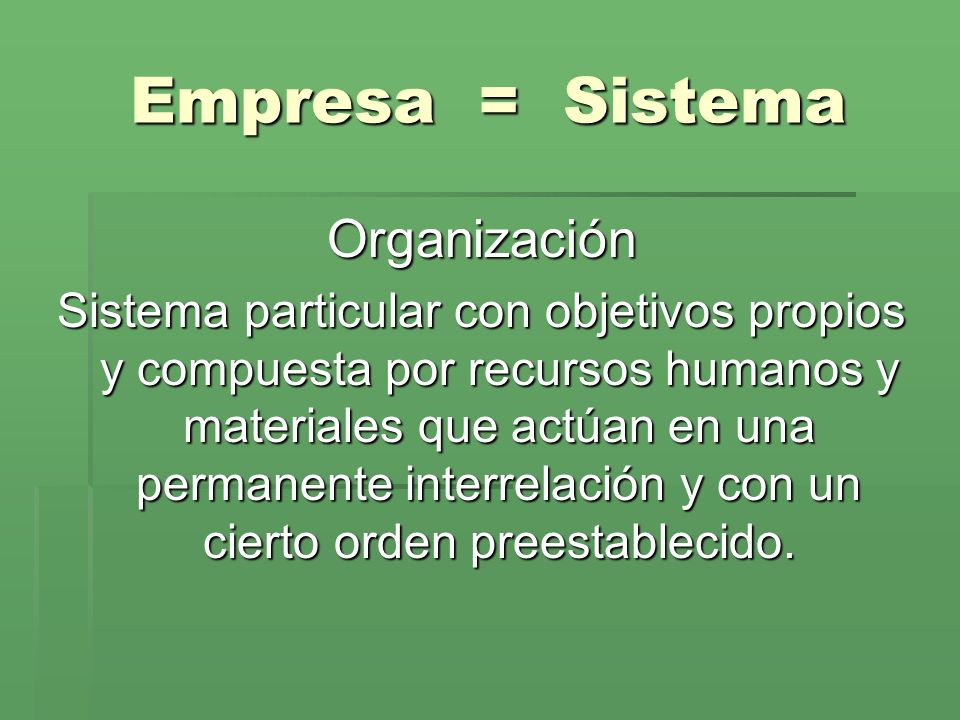 Empresa = Sistema

Organización

Sistema particular con objetivos propios y compuesta por recursos humanos y materiales que actúan en una permanente interrelación y con un cierto orden preestablecido.